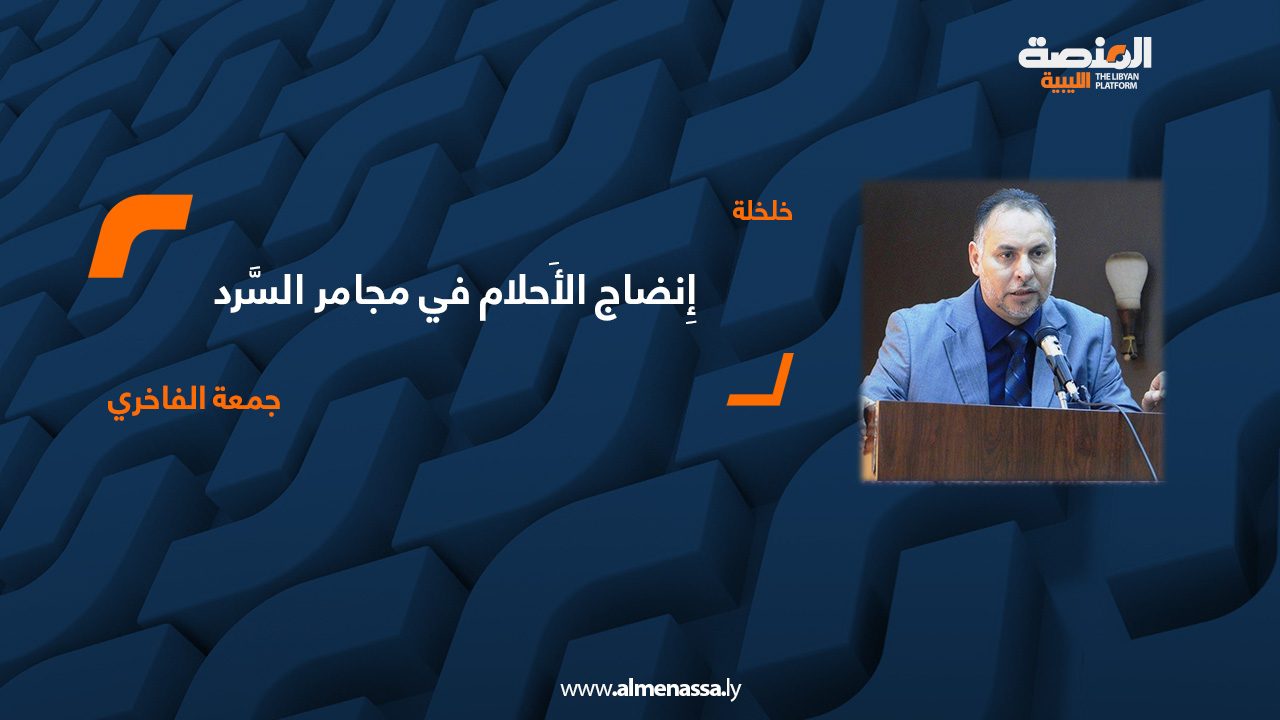 المنصة الليبية
THE LIBYAN PLATFORM

خلخلة

إِنضاج الأَحلام في مجامر السَّرد

جمعة الفاخري

www.almenassa.ly